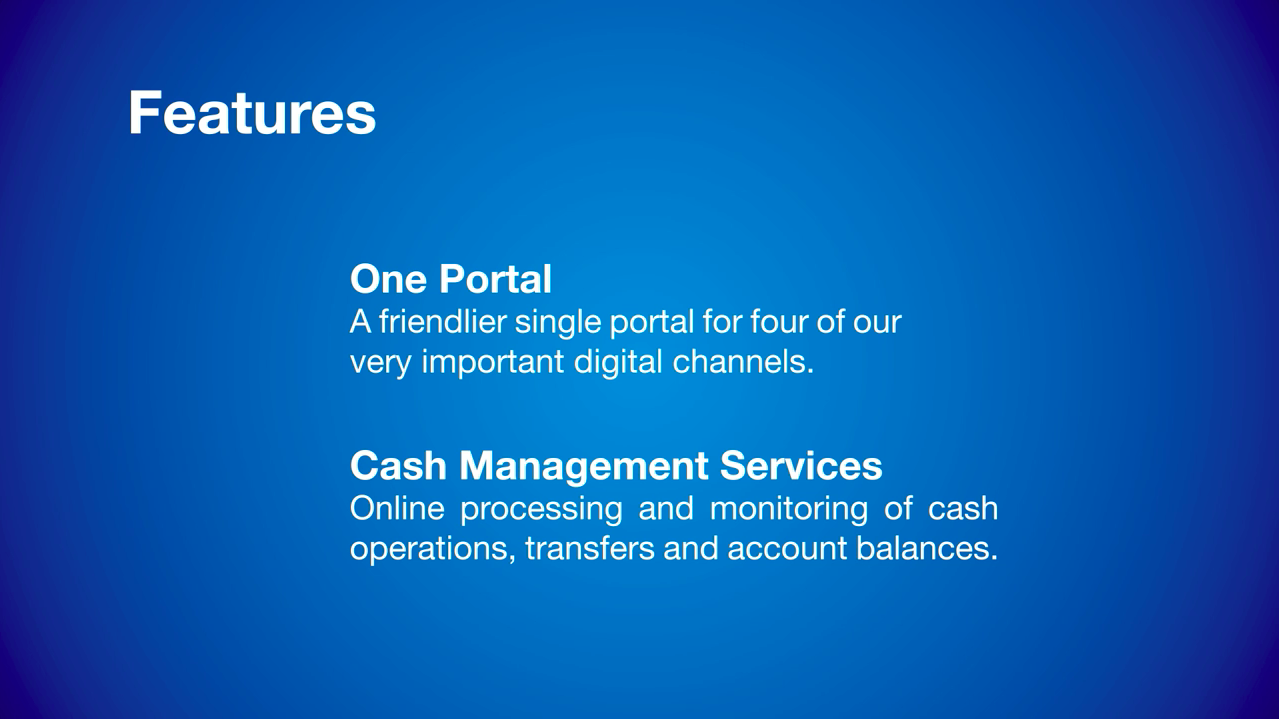 Features

One Portal
A friendlier single portal for four of our very important digital channels.

Cash Management Services
Online processing and monitoring of cash operations, transfers and account balances.